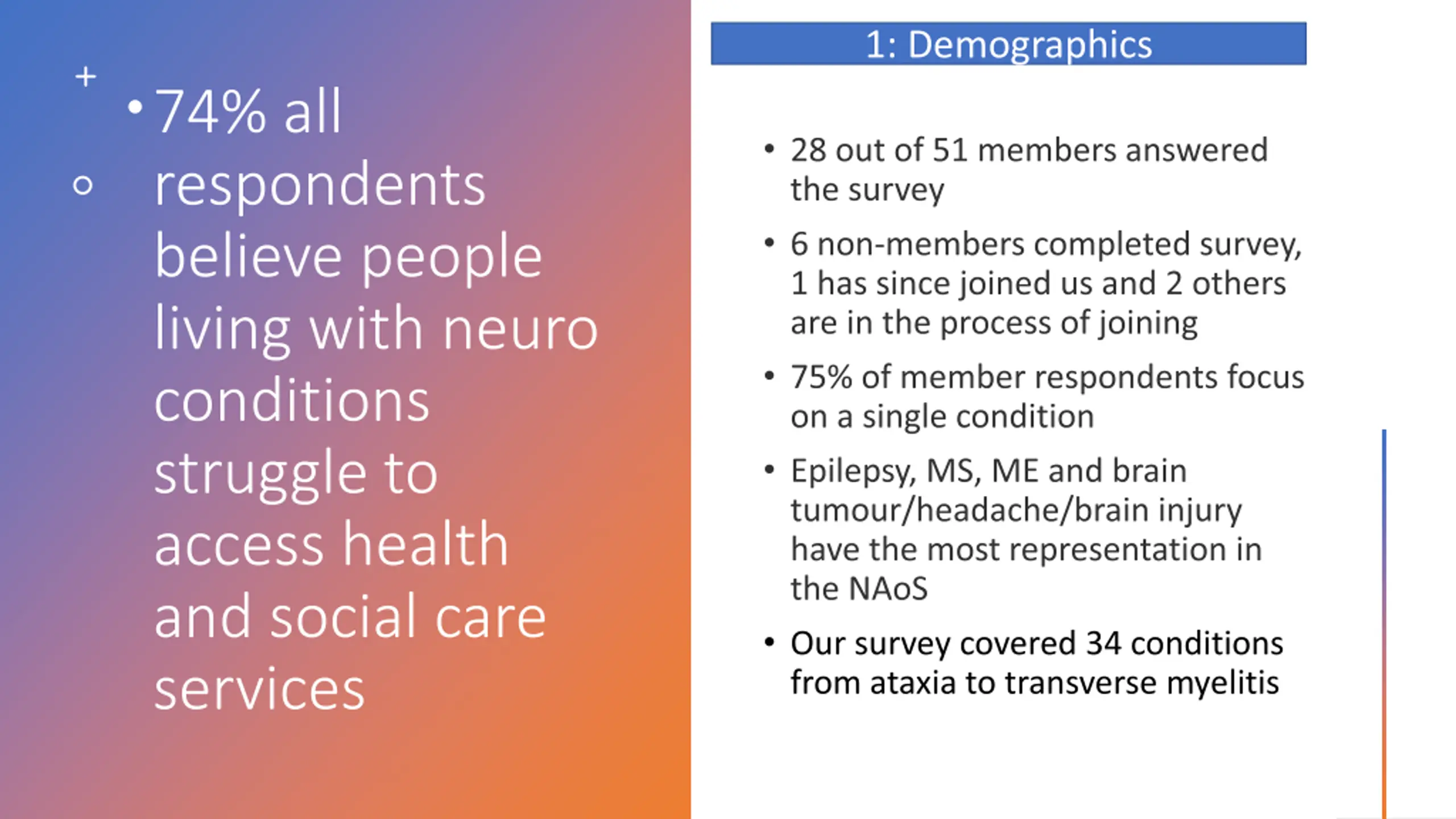 • 74% all respondents believe people living with neuro conditions struggle to access health and social care services

1: Demographics

• 28 out of 51 members answered the survey

• 6 non-members completed survey, 1 has since joined us and 2 others are in the process of joining

• 75% of member respondents focus on a single condition

• Epilepsy, MS, ME and brain tumour/headache/brain injury have the most representation in the NAoS

• Our survey covered 34 conditions from ataxia to transverse myelitis